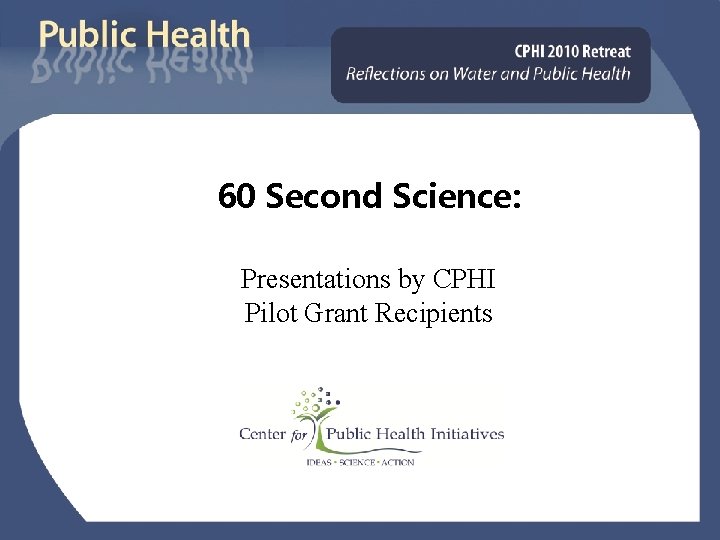 Public Health

CPHI 2010 Retreat
Reflections on Water and Public Health

60 Second Science:

Presentations by CPHI
Pilot Grant Recipients

Center for Public Health Initiatives
IDEAS • SCIENCE • ACTION